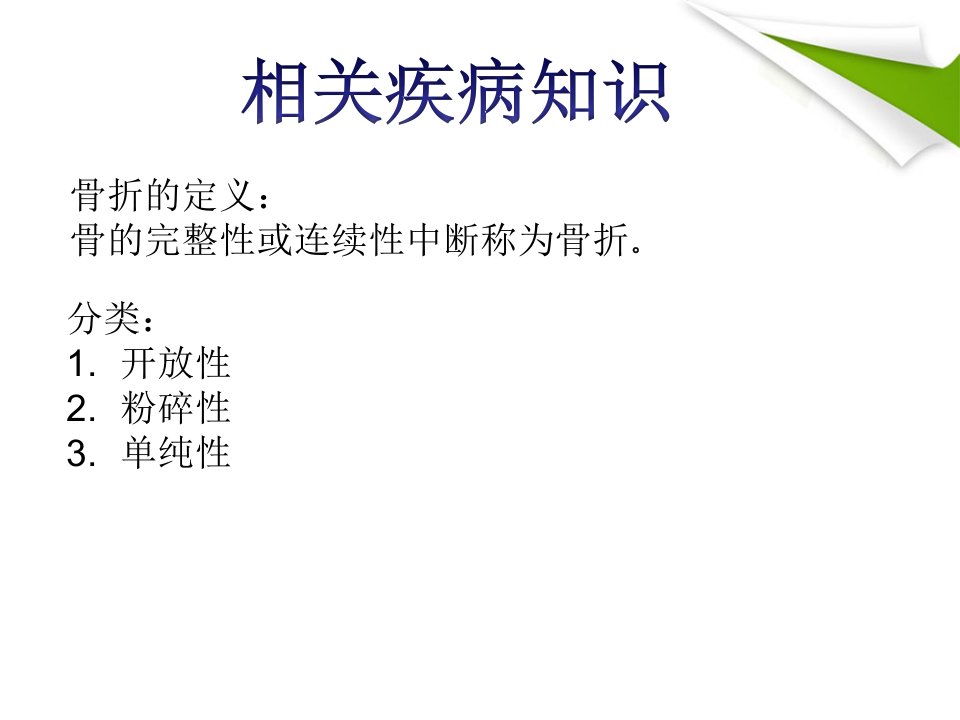 相关疾病知识

骨折的定义：
骨的完整性或连续性中断称为骨折.

分类：
1.开放性
2.粉碎性
3.单纯性